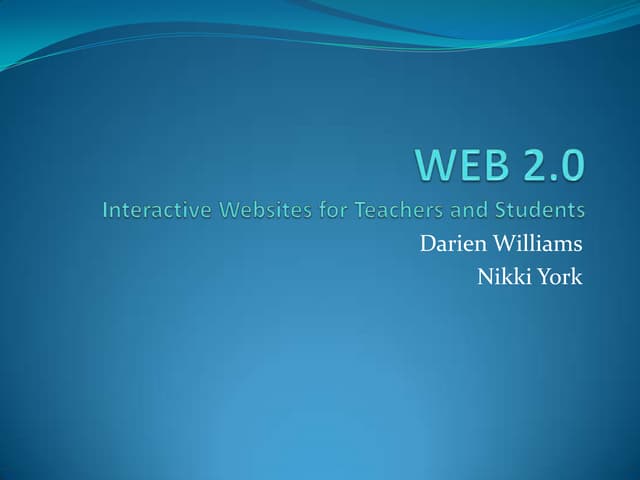 WEB 2.0
Interactive Websites for Teachers and Students

Darien Williams
Nikki York